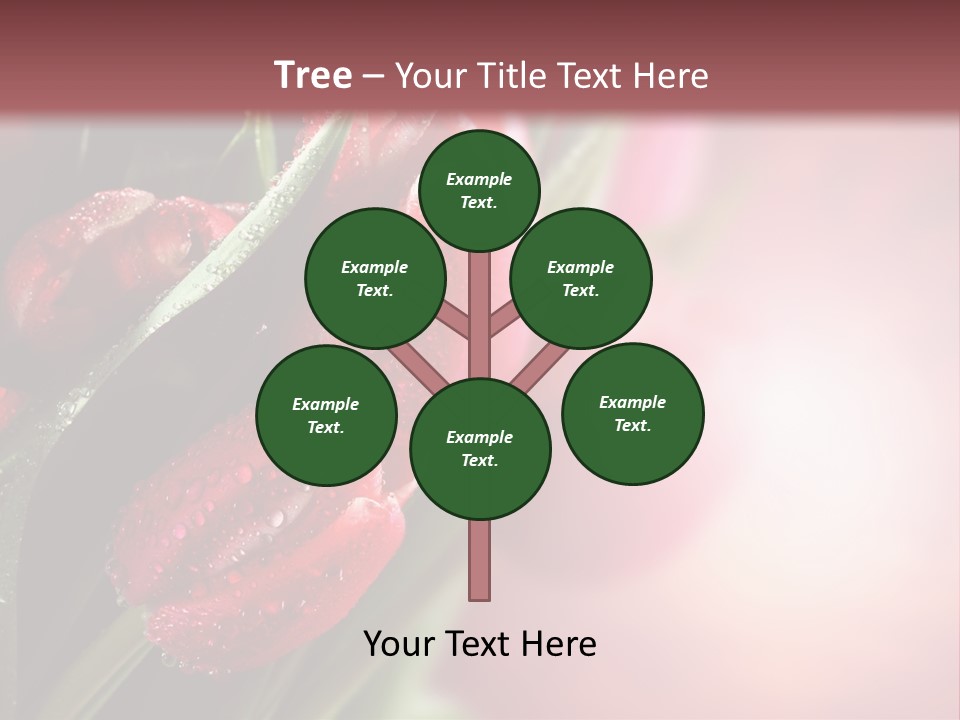 Tree – Your Title Text Here

Example Text.

Example Text.

Example Text.

Example Text.

Example Text.

Example Text.

Your Text Here